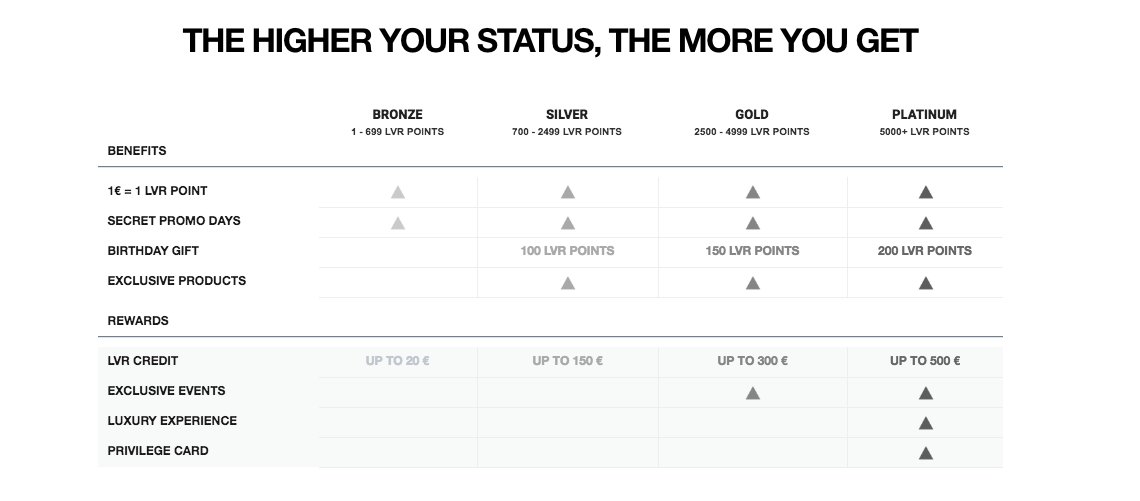 THE HIGHER YOUR STATUS, THE MORE YOU GET

| | BRONZE 1 - 699 LVR POINTS | SILVER 700 - 2499 LVR POINTS | GOLD 2500 - 4999 LVR POINTS | PLATINUM 5000+ LVR POINTS |
|---|---|---|---|---|
| BENEFITS | | | | |
| 1€ = 1 LVR POINT | ▲ | ▲ | ▲ | ▲ |
| SECRET PROMO DAYS | ▲ | ▲ | ▲ | ▲ |
| BIRTHDAY GIFT | | 100 LVR POINTS | 150 LVR POINTS | 200 LVR POINTS |
| EXCLUSIVE PRODUCTS | | ▲ | ▲ | ▲ |
| REWARDS | | | | |
| LVR CREDIT | UP TO 20 € | UP TO 150 € | UP TO 300 € | UP TO 500 € |
| EXCLUSIVE EVENTS | | | ▲ | ▲ |
| LUXURY EXPERIENCE | | | | ▲ |
| PRIVILEGE CARD | | | | ▲ |